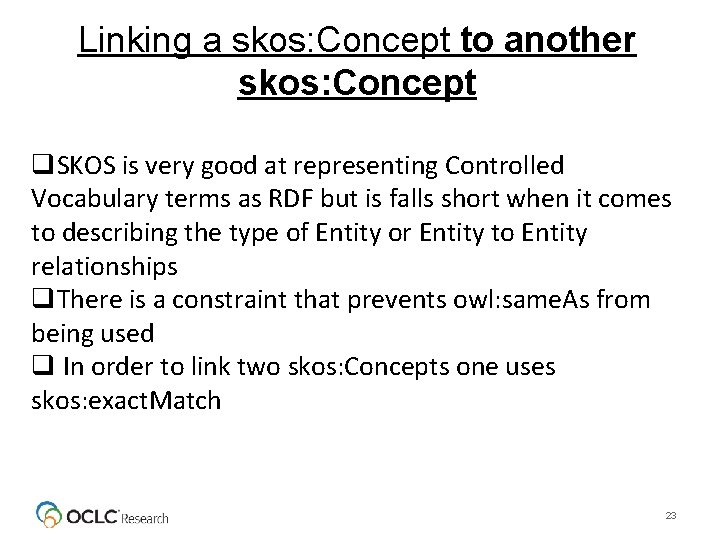 Linking a skos:Concept to another skos:Concept

❑SKOS is very good at representing Controlled Vocabulary terms as RDF but is falls short when it comes to describing the type of Entity or Entity to Entity relationships
❑There is a constraint that prevents owl:sameAs from being used
❑ In order to link two skos:Concepts one uses skos:exactMatch

OCLC Research

23